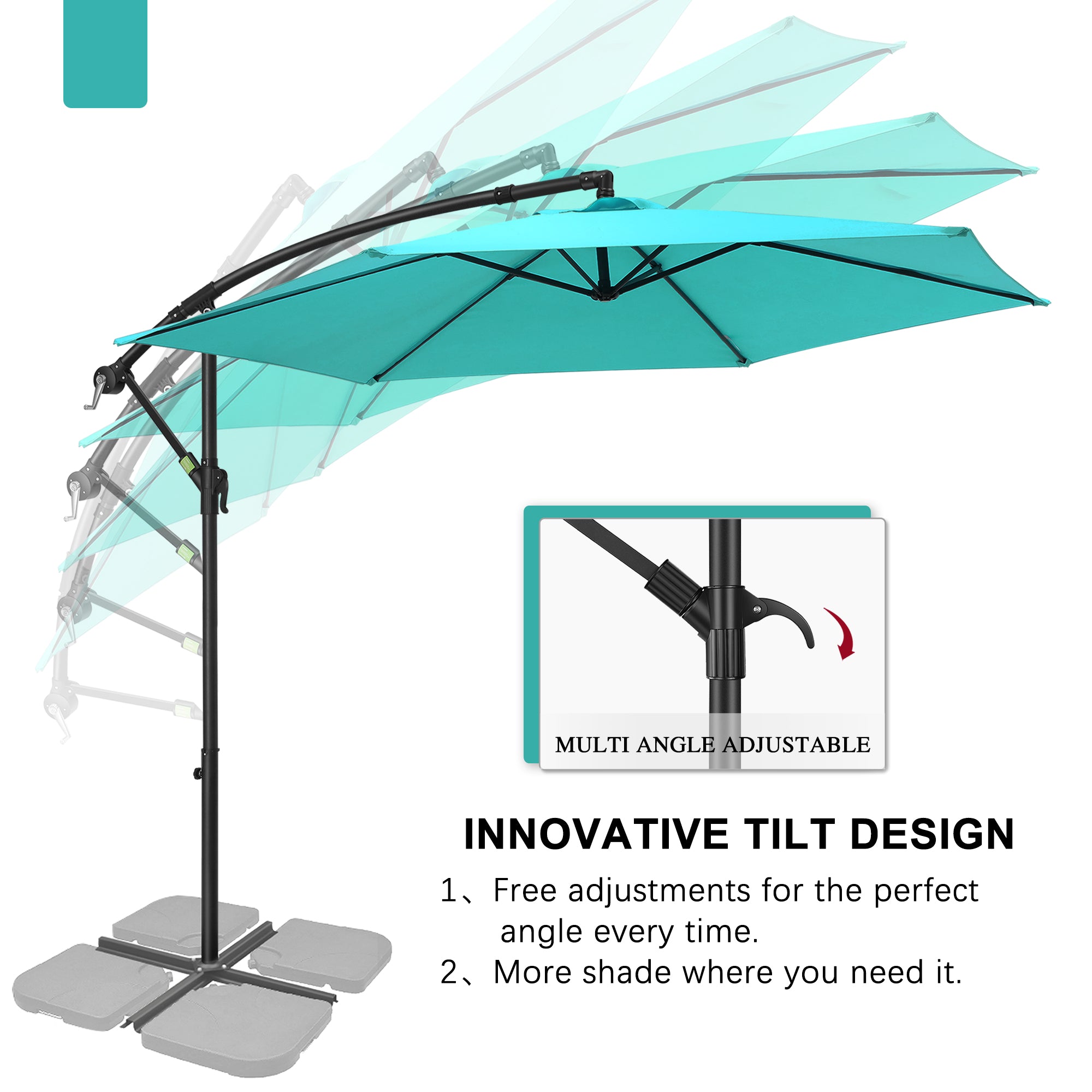 MULTI ANGLE ADJUSTABLE

INNOVATIVE TILT DESIGN

1、Free adjustments for the perfect angle every time.

2、More shade where you need it.